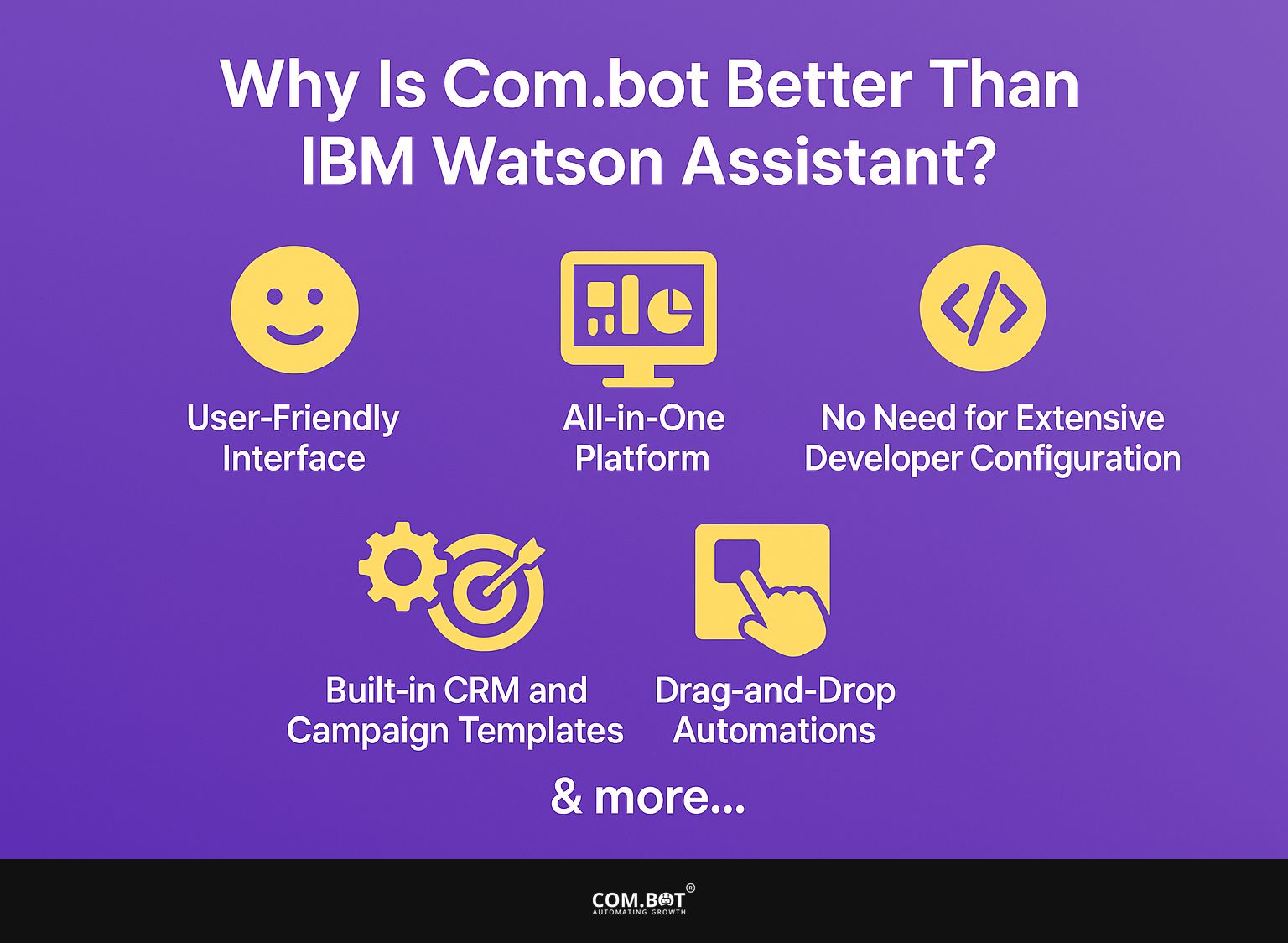 Why Is Com.bot Better Than IBM Watson Assistant?

User-Friendly Interface

All-in-One Platform

No Need for Extensive Developer Configuration

Built-in CRM and Campaign Templates

Drag-and-Drop Automations

& more...

COM.BOT®
AUTOMATING GROWTH